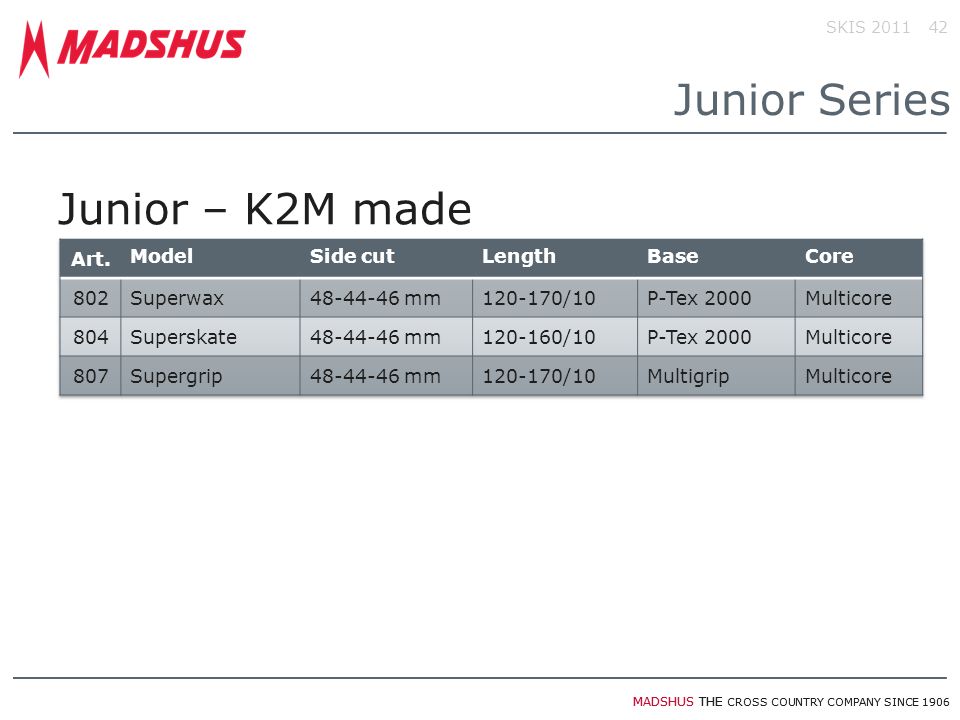 MADSHUS

SKIS 2011 42

Junior Series

Junior – K2M made

| Art. | Model | Side cut | Length | Base | Core |
|---|---|---|---|---|---|
| 802 | Superwax | 48-44-46 mm | 120-170/10 | P-Tex 2000 | Multicore |
| 804 | Superskate | 48-44-46 mm | 120-160/10 | P-Tex 2000 | Multicore |
| 807 | Supergrip | 48-44-46 mm | 120-170/10 | Multigrip | Multicore |

MADSHUS THE CROSS COUNTRY COMPANY SINCE 1906